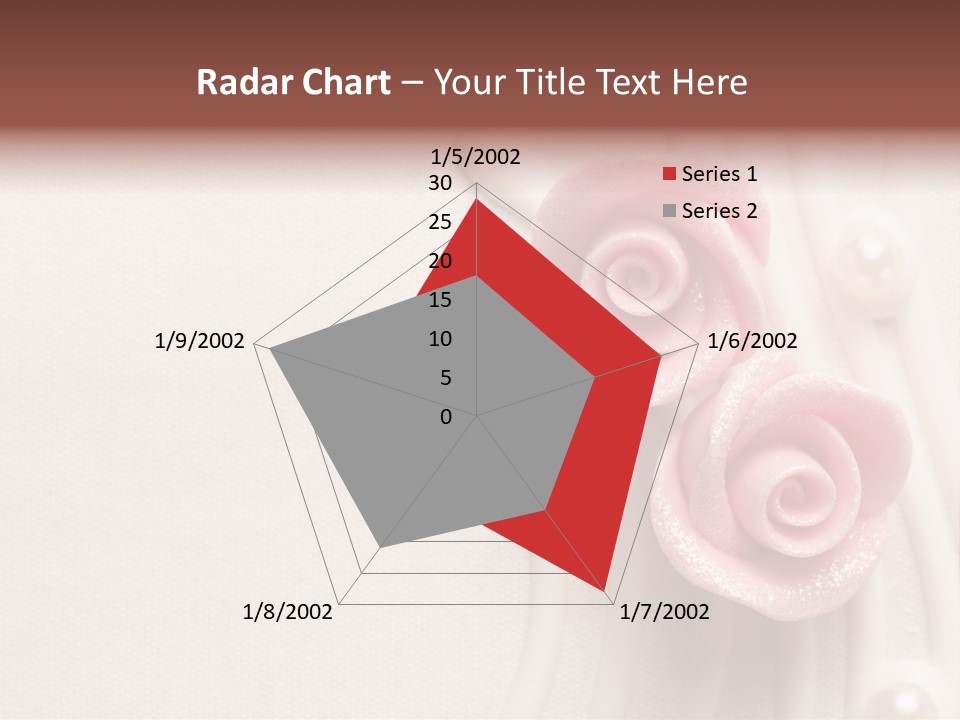 Radar Chart – Your Title Text Here

1/5/2002
30
25
20
15
10
5
0
1/6/2002
1/7/2002
1/8/2002
1/9/2002

Series 1
Series 2